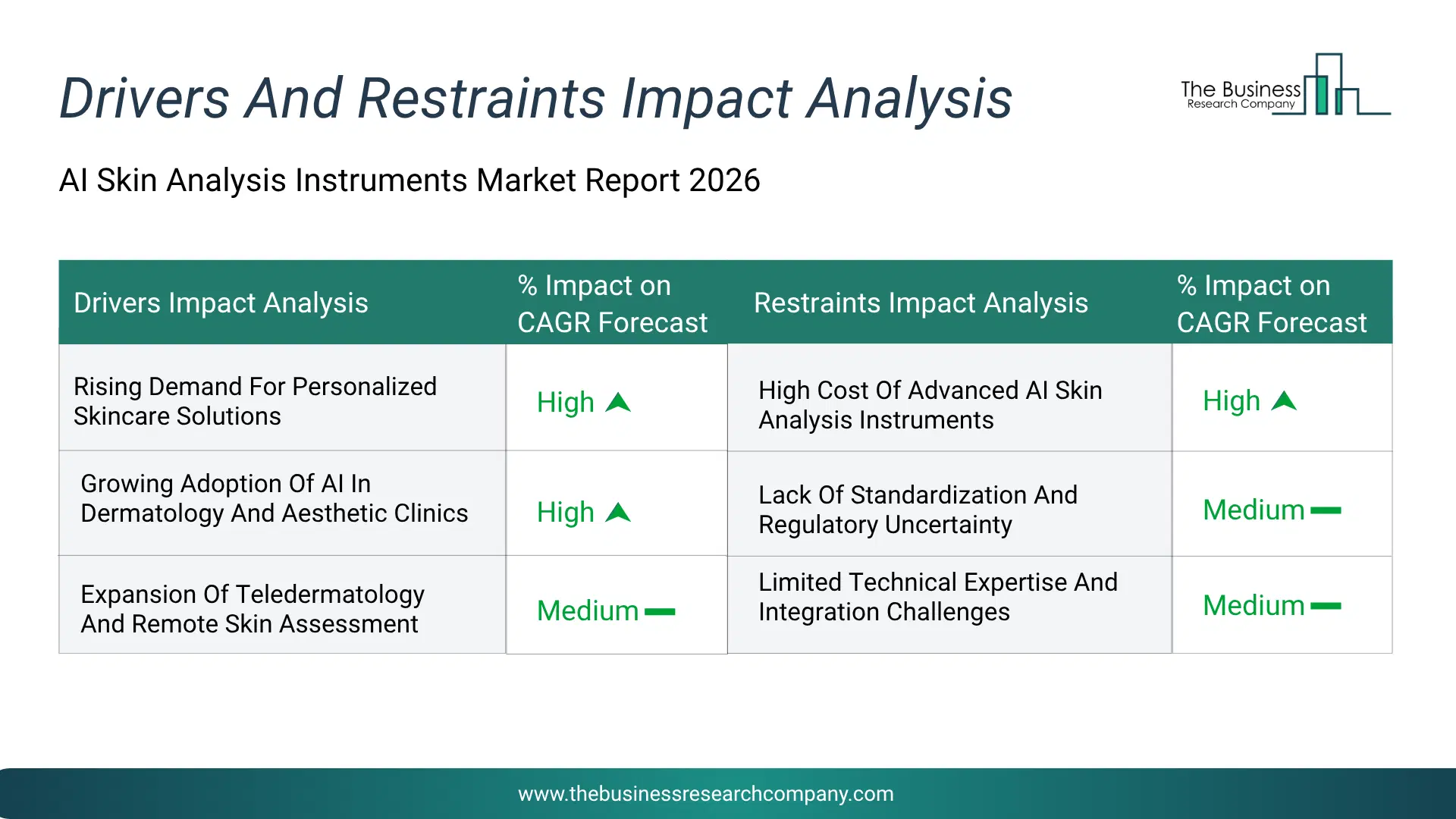 Drivers And Restraints Impact Analysis

The Business Research Company

AI Skin Analysis Instruments Market Report 2026

| Drivers Impact Analysis | % Impact on CAGR Forecast | Restraints Impact Analysis | % Impact on CAGR Forecast |
|---|---|---|---|
| Rising Demand For Personalized Skincare Solutions | High | High Cost Of Advanced AI Skin Analysis Instruments | High |
| Growing Adoption Of AI In Dermatology And Aesthetic Clinics | High | Lack Of Standardization And Regulatory Uncertainty | Medium |
| Expansion Of Teledermatology And Remote Skin Assessment | Medium | Limited Technical Expertise And Integration Challenges | Medium |

www.thebusinessresearchcompany.com